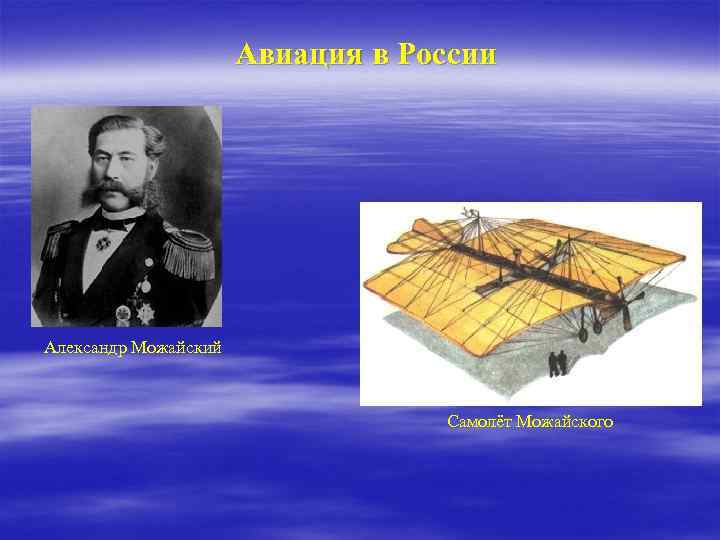 Авиация в России

Александр Можайский

Самолёт Можайского